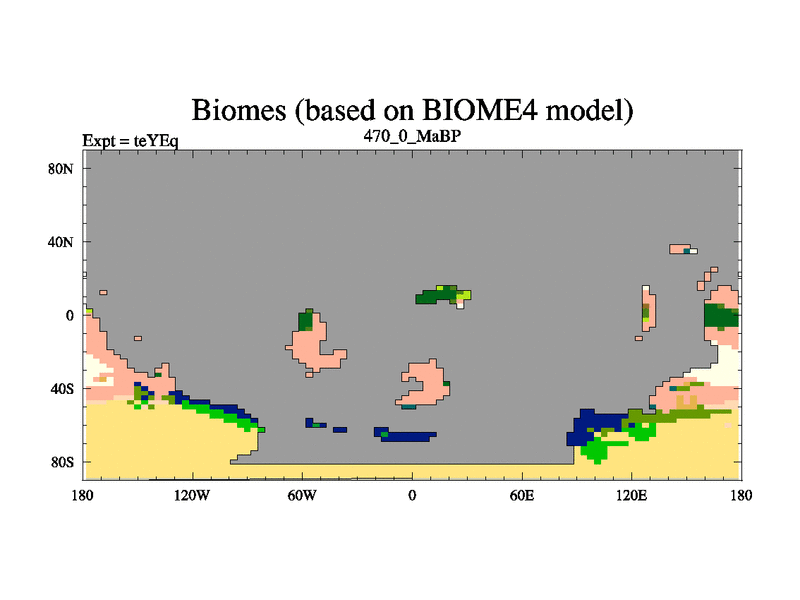 Biomes (based on BIOME4 model)

Expt = teYEq

470_0_MaBP

80N
40N
0
40S
80S

180
120W
60W
0
60E
120E
180